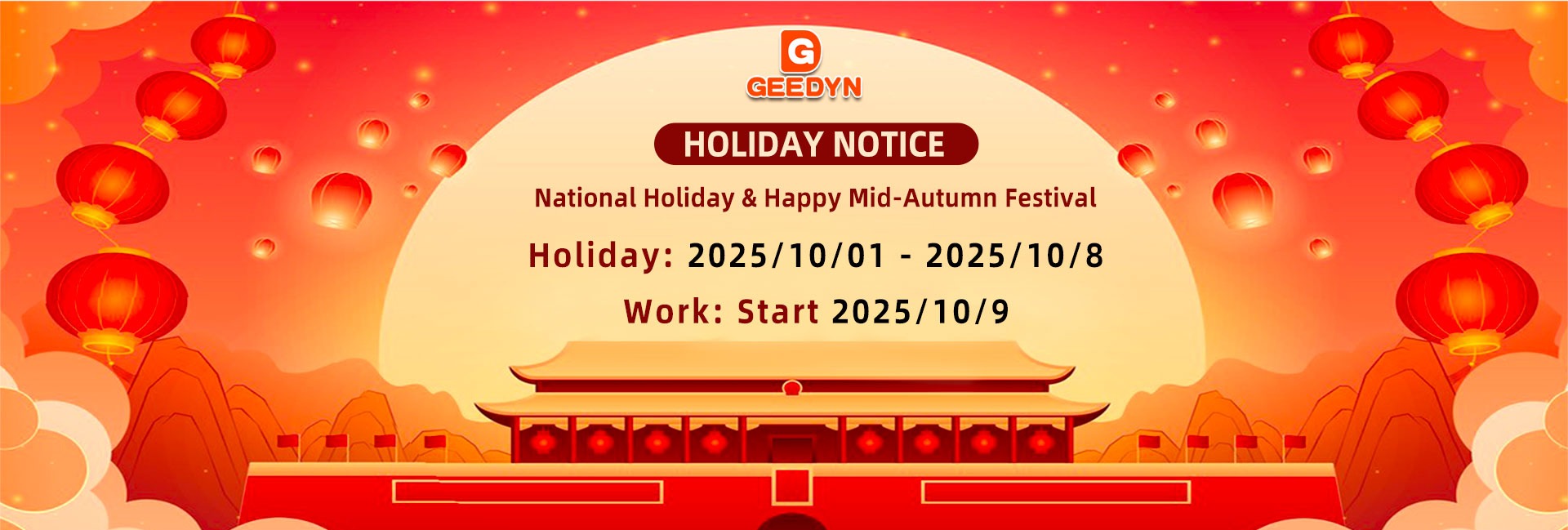 G
GEEDYN

HOLIDAY NOTICE

National Holiday & Happy Mid-Autumn Festival

Holiday: 2025/10/01 - 2025/10/8

Work: Start 2025/10/9